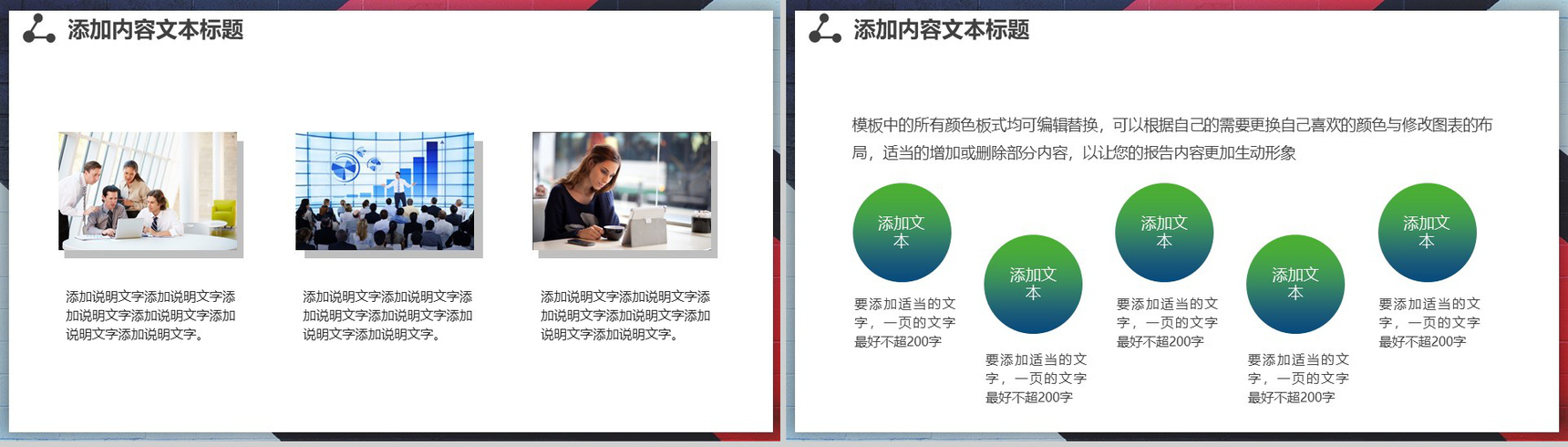 添加内容文本标题

添加说明文字添加说明文字添加说明文字添加说明文字添加说明文字添加说明文字。

添加说明文字添加说明文字添加说明文字添加说明文字添加说明文字添加说明文字。

添加说明文字添加说明文字添加说明文字添加说明文字添加说明文字添加说明文字。

添加内容文本标题

模板中的所有颜色板式均可编辑替换，可以根据自己的需要更换自己喜欢的颜色与修改图表的布局，适当的增加或删除部分内容，以让您的报告内容更加生动形象

添加文本

要添加适当的文字，一页的文字最好不超200字

添加文本

要添加适当的文字，一页的文字最好不超200字

添加文本

要添加适当的文字，一页的文字最好不超200字

添加文本

要添加适当的文字，一页的文字最好不超200字

添加文本

要添加适当的文字，一页的文字最好不超200字